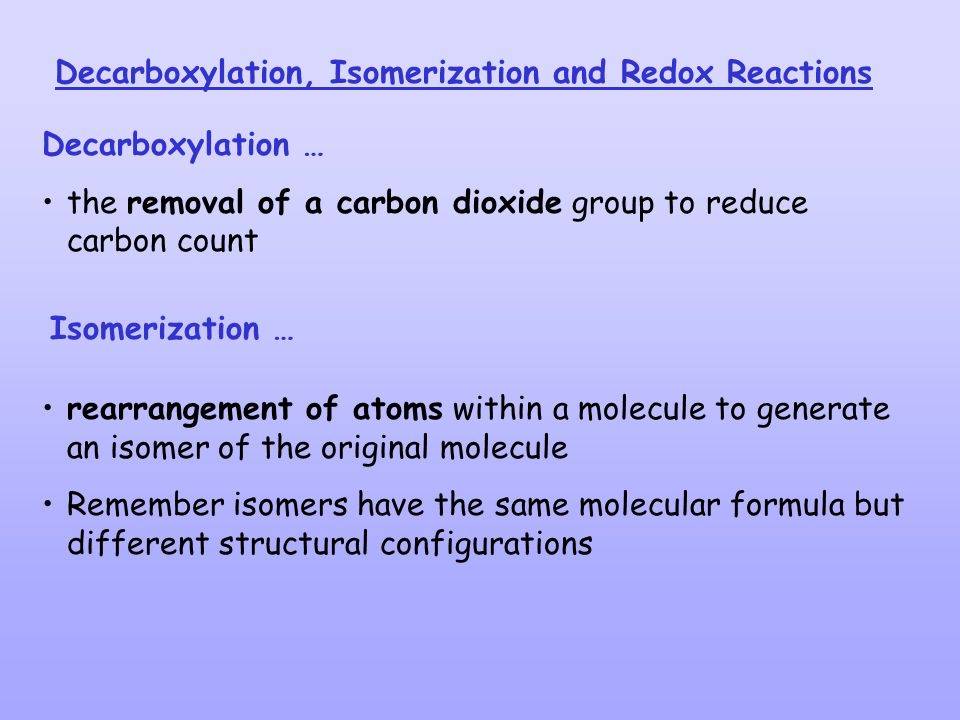 Decarboxylation, Isomerization and Redox Reactions

Decarboxylation …

• the removal of a carbon dioxide group to reduce carbon count

Isomerization …

• rearrangement of atoms within a molecule to generate an isomer of the original molecule

• Remember isomers have the same molecular formula but different structural configurations